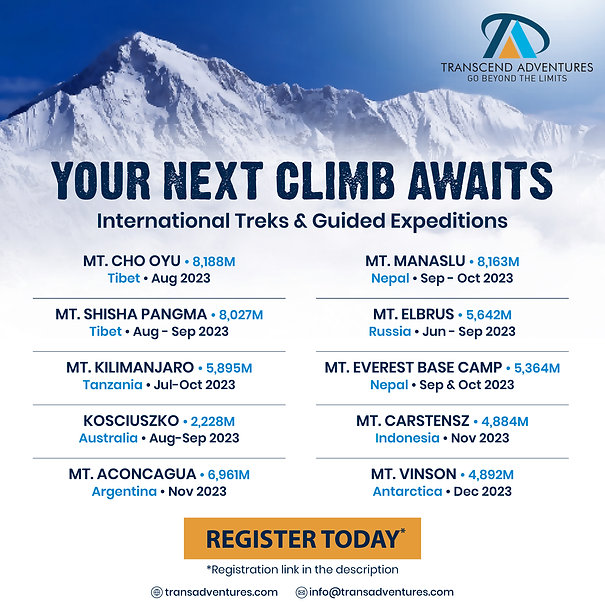 TRANSCEND ADVENTURES
GO BEYOND THE LIMITS

YOUR NEXT CLIMB AWAITS
International Treks & Guided Expeditions

MT. CHO OYU • 8,188M
Tibet • Aug 2023

MT. SHISHA PANGMA • 8,027M
Tibet • Aug - Sep 2023

MT. KILIMANJARO • 5,895M
Tanzania • Jul-Oct 2023

KOSCIUSZKO • 2,228M
Australia • Aug-Sep 2023

MT. ACONCAGUA • 6,961M
Argentina • Nov 2023

MT. MANASLU • 8,163M
Nepal • Sep - Oct 2023

MT. ELBRUS • 5,642M
Russia • Jun - Sep 2023

MT. EVEREST BASE CAMP • 5,364M
Nepal • Sep & Oct 2023

MT. CARSTENSZ • 4,884M
Indonesia • Nov 2023

MT. VINSON • 4,892M
Antarctica • Dec 2023

REGISTER TODAY*
*Registration link in the description

transadventures.com info@transadventures.com